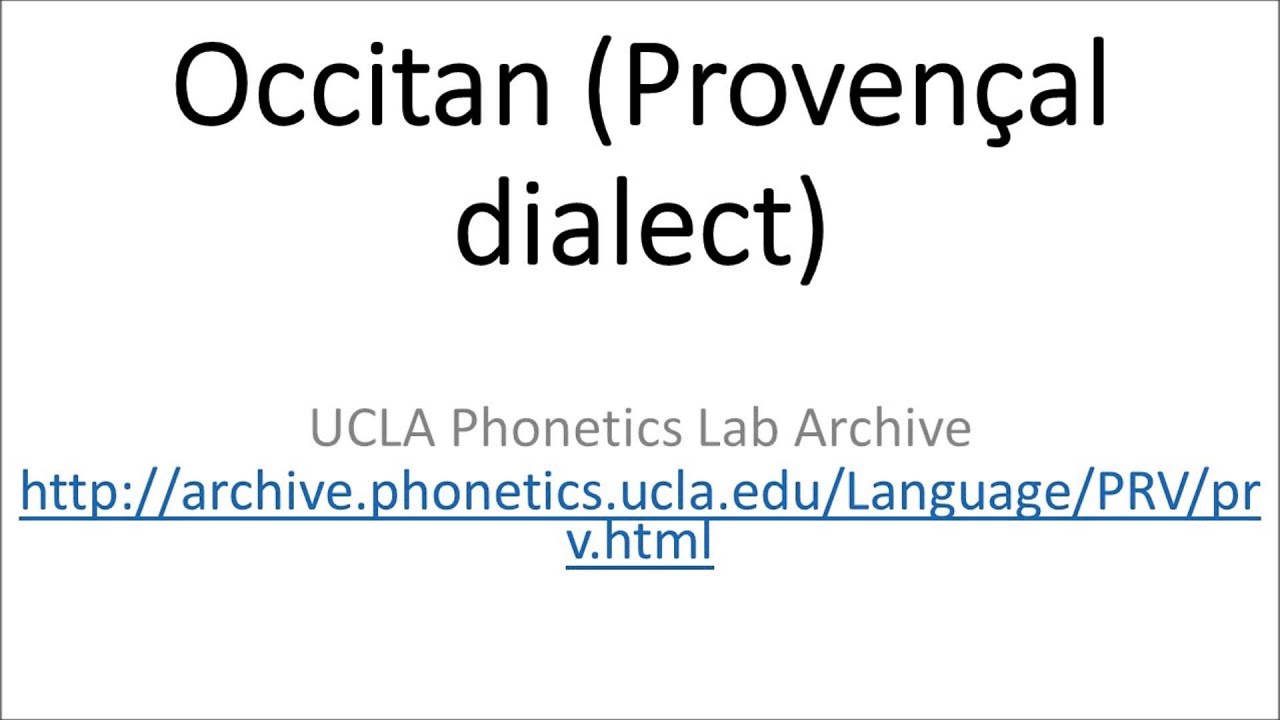 Occitan (Provençal dialect)

UCLA Phonetics Lab Archive
http://archive.phonetics.ucla.edu/Language/PRV/prv.html